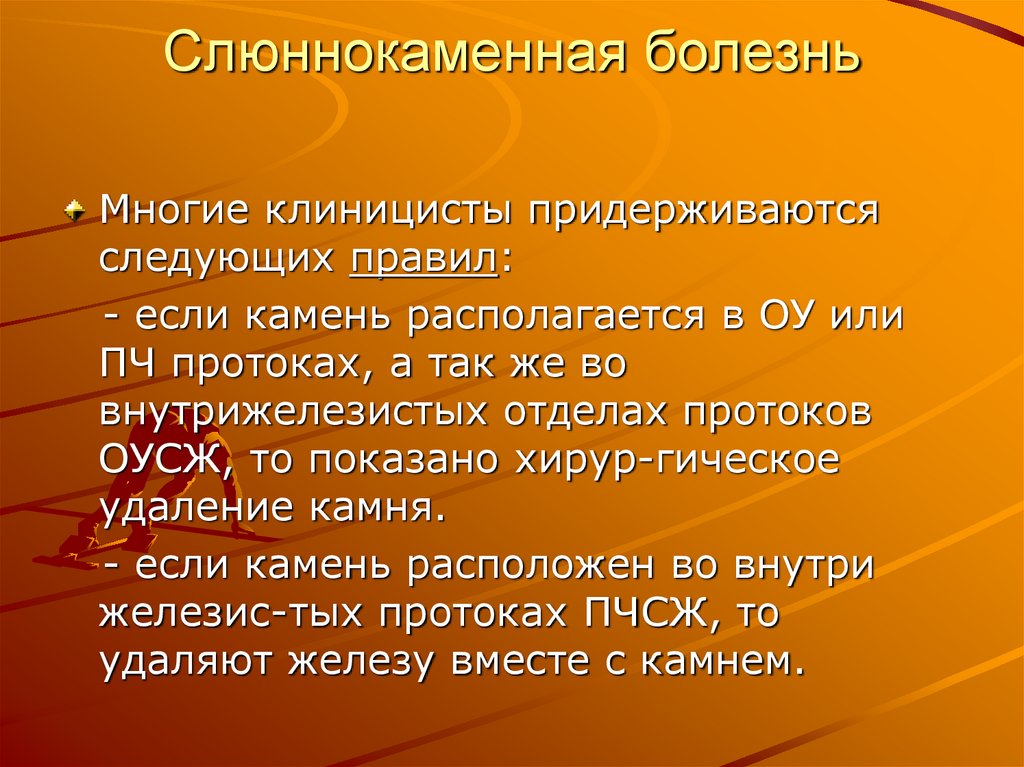 Слюннокаменная болезнь

Многие клиницисты придерживаются следующих правил:
- если камень располагается в ОУ или ПЧ протоках, а так же во внутрижелезистых отделах протоков ОУСЖ, то показано хирур-гическое удаление камня.
- если камень расположен во внутри железис-тых протоках ПЧСЖ, то удаляют железу вместе с камнем.